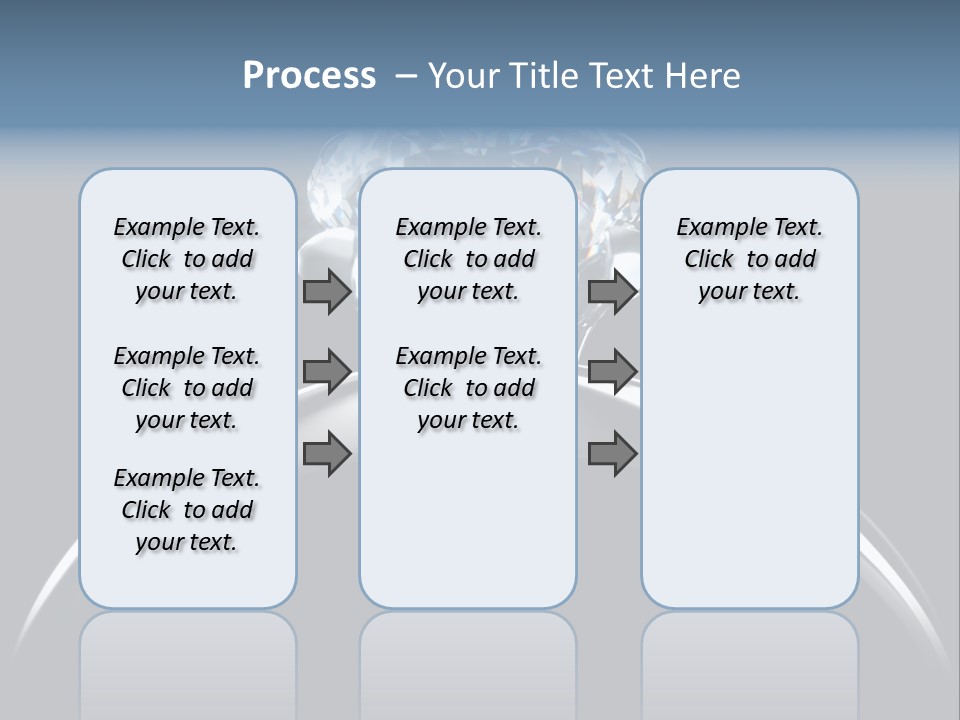 Process – Your Title Text Here

Example Text. Click to add your text.

Example Text. Click to add your text.

Example Text. Click to add your text.

Example Text. Click to add your text.

Example Text. Click to add your text.

Example Text. Click to add your text.